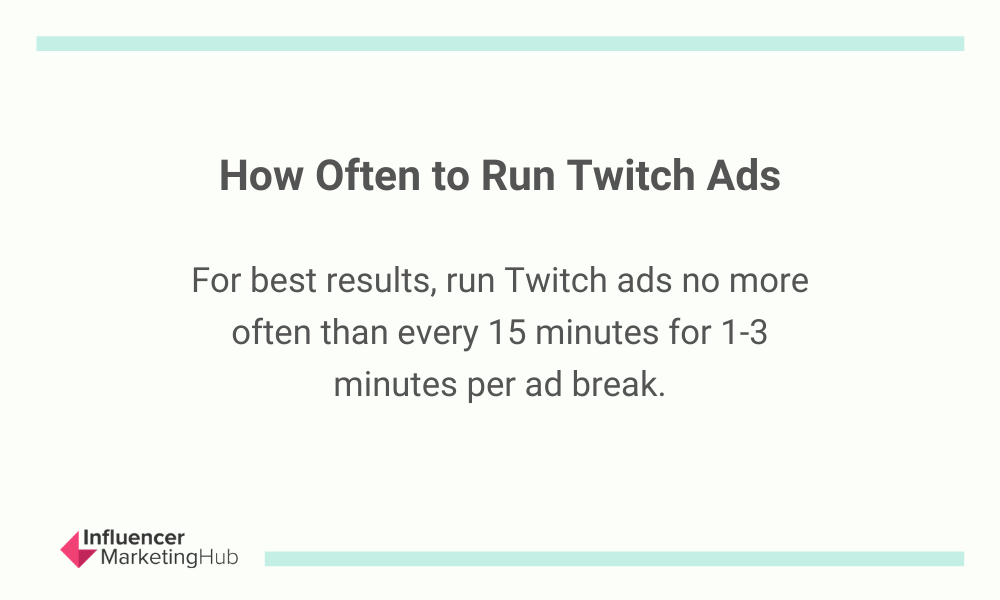 How Often to Run Twitch Ads

For best results, run Twitch ads no more often than every 15 minutes for 1-3 minutes per ad break.

Influencer MarketingHub